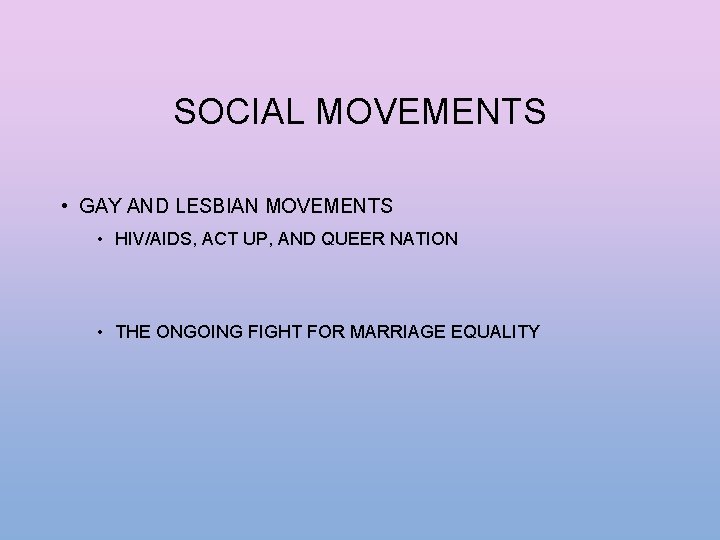 SOCIAL MOVEMENTS

• GAY AND LESBIAN MOVEMENTS
• HIV/AIDS, ACT UP, AND QUEER NATION

• THE ONGOING FIGHT FOR MARRIAGE EQUALITY